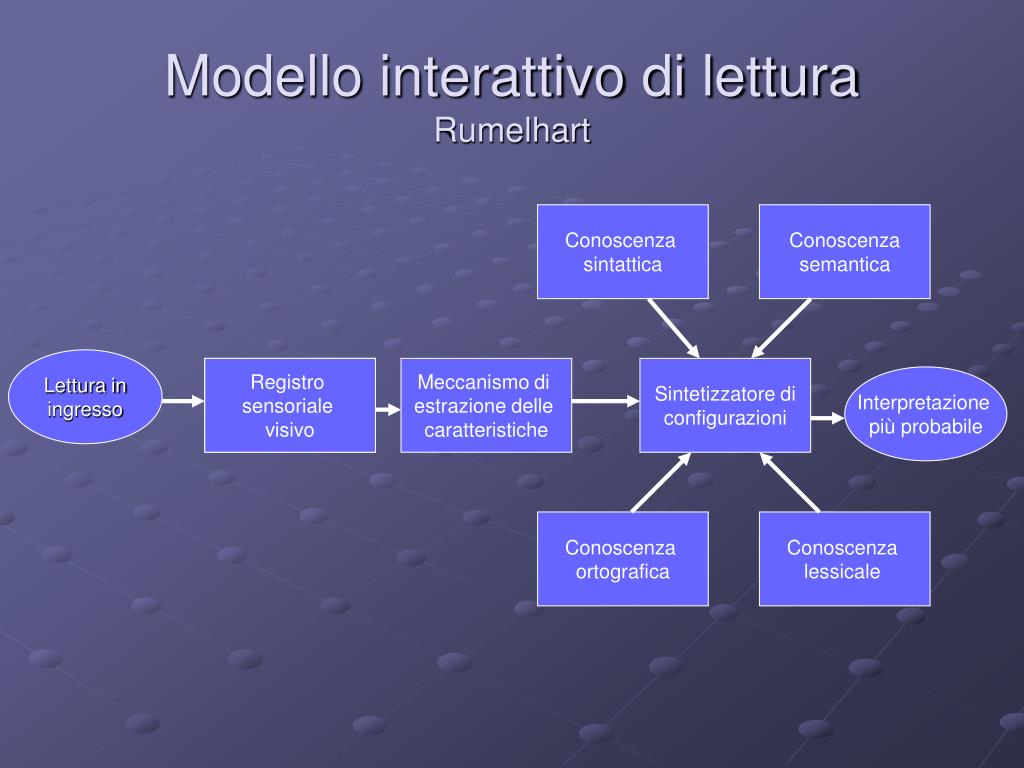 Modello interattivo di lettura
Rumelhart

Conoscenza sintattica

Conoscenza semantica

Lettura in ingresso

Registro sensoriale visivo

Meccanismo di estrazione delle caratteristiche

Sintetizzatore di configurazioni

Interpretazione più probabile

Conoscenza ortografica

Conoscenza lessicale